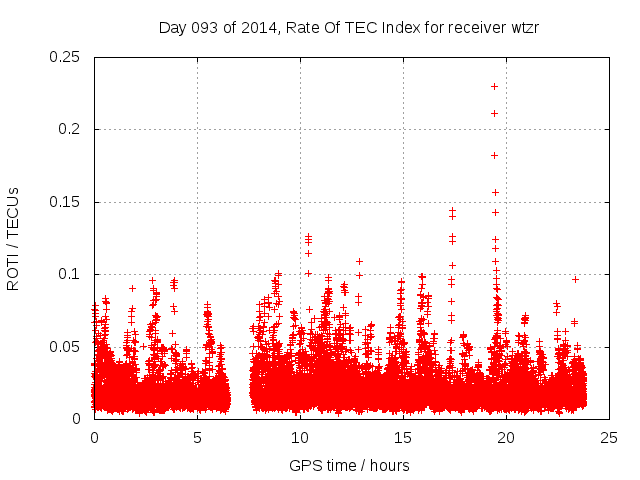 Day 093 of 2014, Rate Of TEC Index for receiver wtzr

ROTI / TECUs

0.25
0.2
0.15
0.1
0.05
0

0
5
10
15
20
25

GPS time / hours